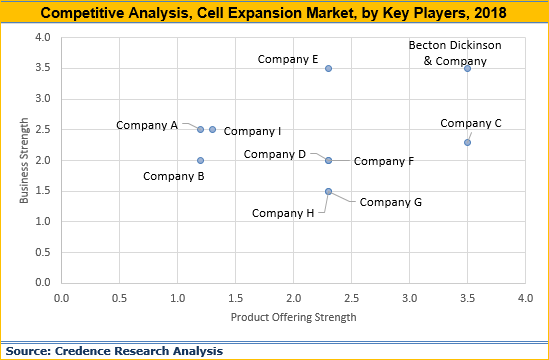 Competitive Analysis, Cell Expansion Market, by Key Players, 2018

Business Strength

4.0
3.5
3.0
2.5
2.0
1.5
1.0
0.5
0.0

Company E

Becton Dickinson & Company

Company A

Company I

Company C

Company D

Company F

Company B

Company G

Company H

0.0 0.5 1.0 1.5 2.0 2.5 3.0 3.5 4.0

Product Offering Strength

Source: Credence Research Analysis